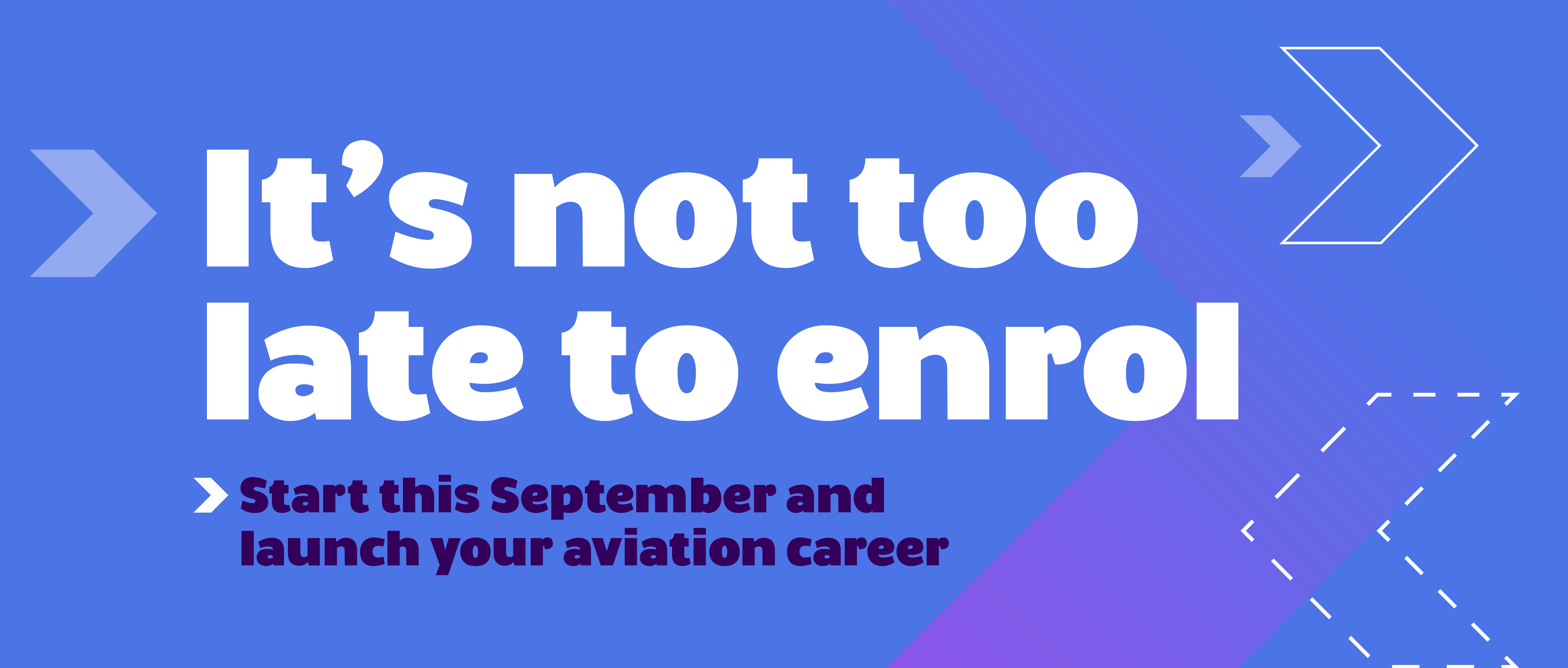 It’s not too late to enrol

Start this September and launch your aviation career